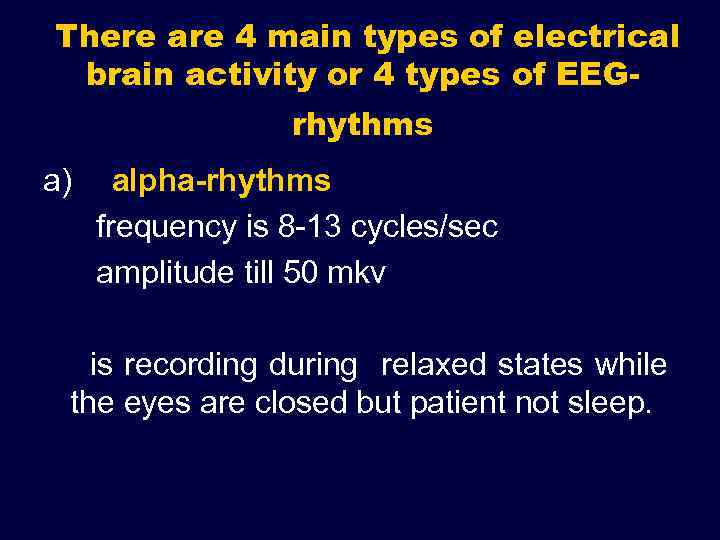 There are 4 main types of electrical brain activity or 4 types of EEG-rhythms

a) alpha-rhythms

frequency is 8-13 cycles/sec

amplitude till 50 mkv

is recording during relaxed states while the eyes are closed but patient not sleep.